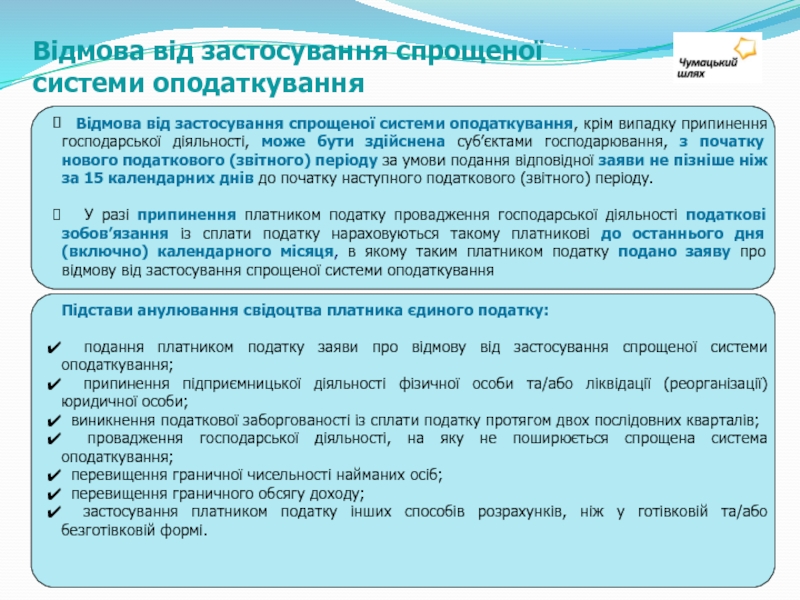 Відмова від застосування спрощеної системи оподаткування

Чумацький шлях

 Відмова від застосування спрощеної системи оподаткування, крім випадку припинення господарської діяльності, може бути здійснена суб'єктами господарювання, з початку нового податкового (звітного) періоду за умови подання відповідної заяви не пізніше ніж за 15 календарних днів до початку наступного податкового (звітного) періоду.

 У разі припинення платником податку провадження господарської діяльності податкові зобов'язання із сплати податку нараховуються такому платникові до останнього дня (включно) календарного місяця, в якому таким платником податку подано заяву про відмову від застосування спрощеної системи оподаткування

Підстави анулювання свідоцтва платника єдиного податку:

✔ подання платником податку заяви про відмову від застосування спрощеної системи оподаткування;
✔ припинення підприємницької діяльності фізичної особи та/або ліквідації (реорганізації) юридичної особи;
✔ виникнення податкової заборгованості із сплати податку протягом двох послідовних кварталів;
✔ провадження господарської діяльності, на яку не поширюється спрощена система оподаткування;
✔ перевищення граничної чисельності найманих осіб;
✔ перевищення граничного обсягу доходу;
✔ застосування платником податку інших способів розрахунків, ніж у готівковій та/або безготівковій формі.